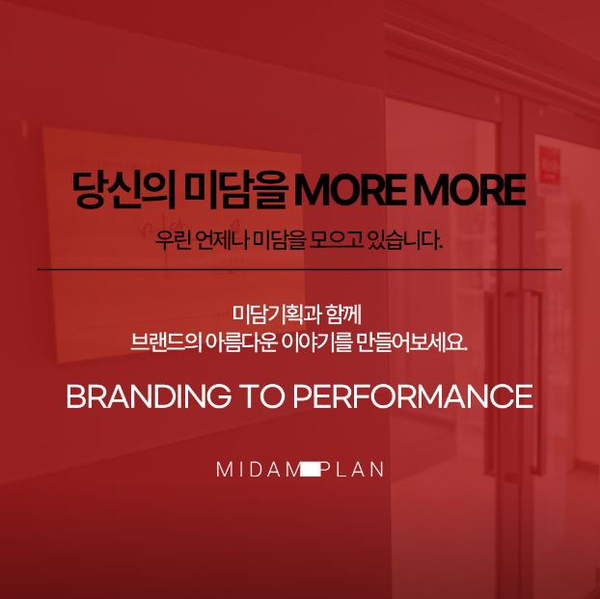 당신의 미담을 MORE MORE

우린 언제나 미담을 모으고 있습니다.

미담기획과 함께
브랜드의 아름다운 이야기를 만들어보세요.

BRANDING TO PERFORMANCE

MIDAM PLAN